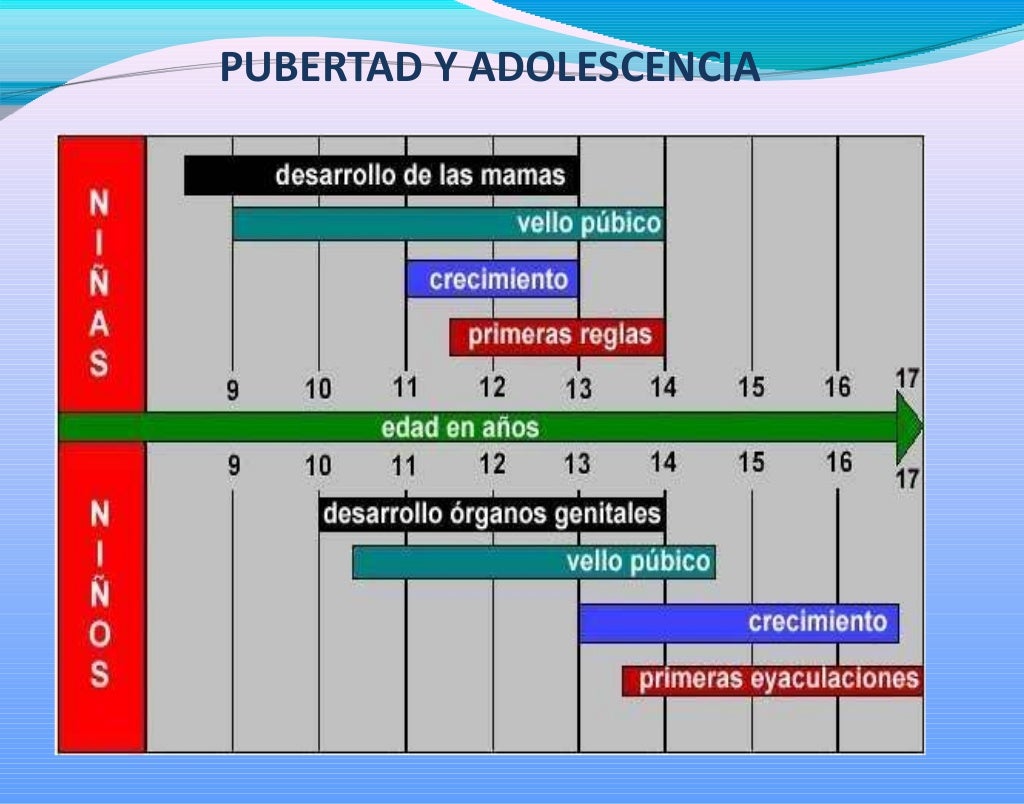 PUBERTAD Y ADOLESCENCIA

NIÑAS

desarrollo de las mamas

vello púbico

crecimiento

primeras reglas

9 10 11 12 13 14 15 16 17

edad en años

9 10 11 12 13 14 15 16 17

NIÑOS

desarrollo órganos genitales

vello púbico

crecimiento

primeras eyaculaciones